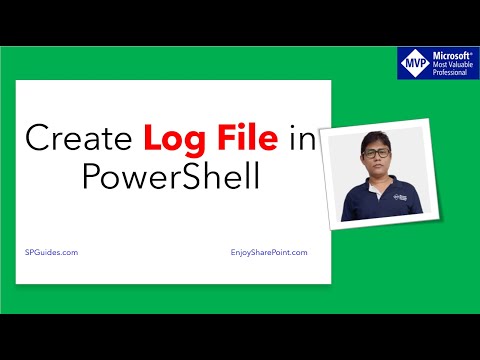 MVP Microsoft® Most Valuable Professional

Create Log File in PowerShell

SPGuides.com

EnjoySharePoint.com